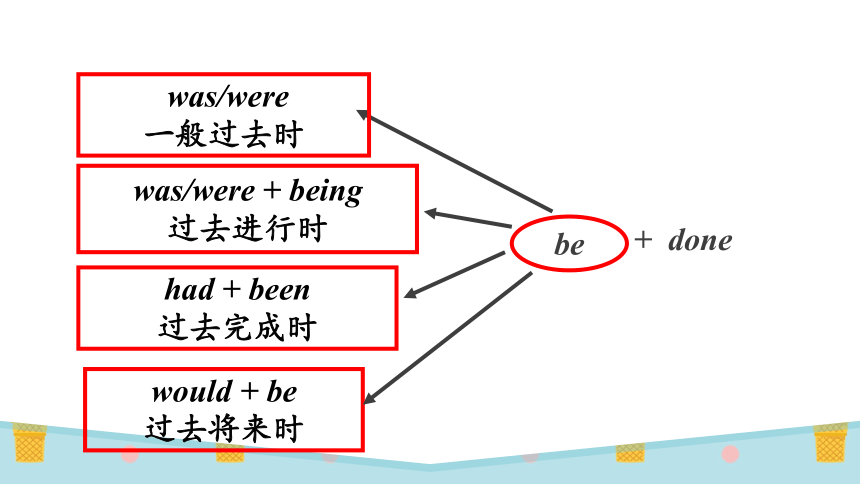 was/were
一般过去时

was/were + being
过去进行时

had + been
过去完成时

would + be
过去将来时

be + done